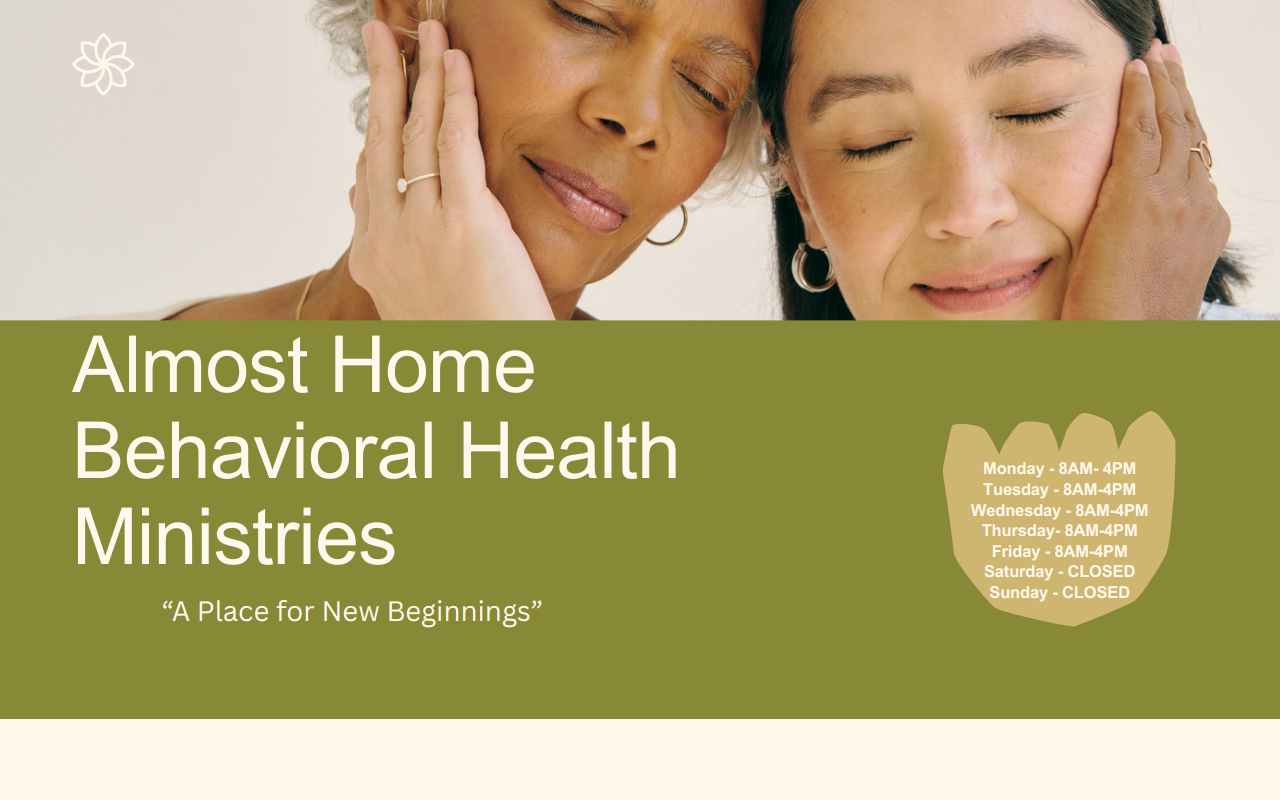 Almost Home Behavioral Health Ministries

“A Place for New Beginnings”

Monday - 8AM- 4PM
Tuesday - 8AM-4PM
Wednesday - 8AM-4PM
Thursday- 8AM-4PM
Friday - 8AM-4PM
Saturday - CLOSED
Sunday - CLOSED